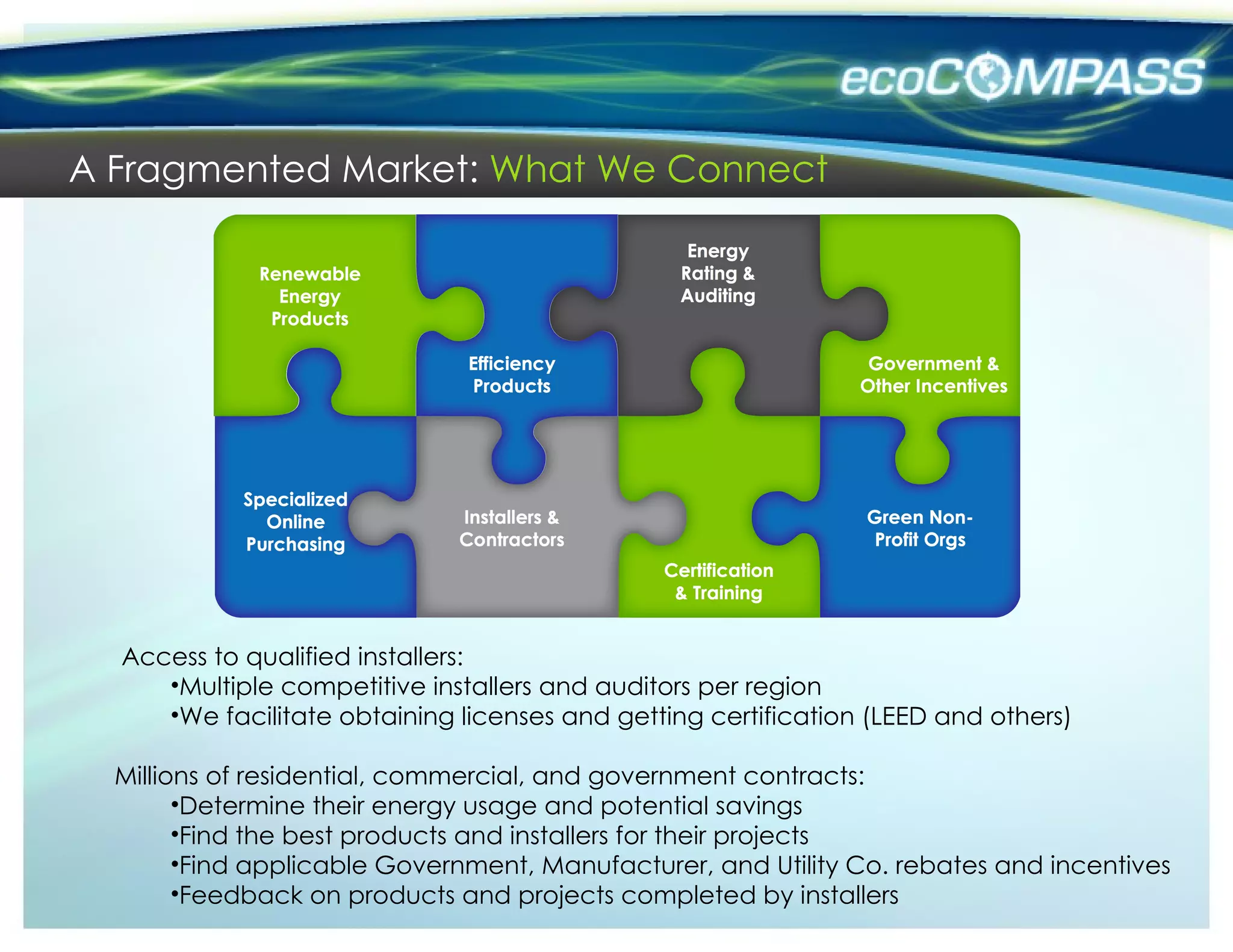 ecoCOMPASS

A Fragmented Market: What We Connect

Renewable Energy Products

Efficiency Products

Energy Rating & Auditing

Government & Other Incentives

Specialized Online Purchasing

Installers & Contractors

Certification & Training

Green Non-Profit Orgs

Access to qualified installers:
•Multiple competitive installers and auditors per region
•We facilitate obtaining licenses and getting certification (LEED and others)

Millions of residential, commercial, and government contracts:
•Determine their energy usage and potential savings
•Find the best products and installers for their projects
•Find applicable Government, Manufacturer, and Utility Co. rebates and incentives
•Feedback on products and projects completed by installers